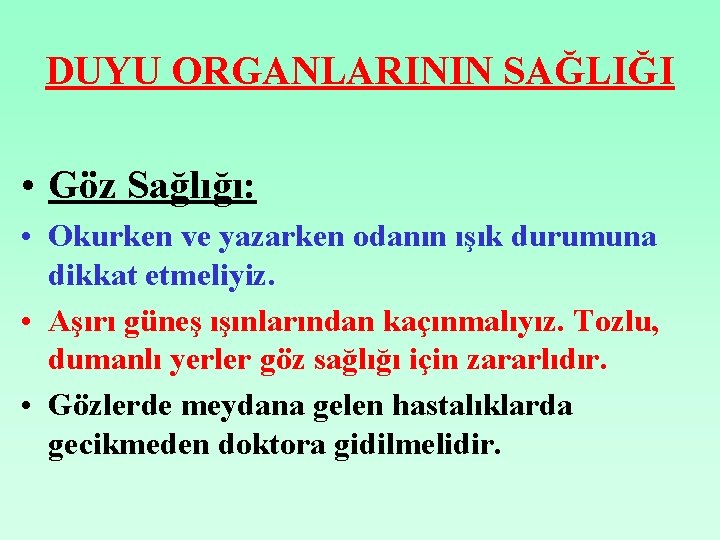 DUYU ORGANLARININ SAĞLIĞI

• Göz Sağlığı:

• Okurken ve yazarken odanın ışık durumuna dikkat etmeliyiz.

• Aşırı güneş ışınlarından kaçınmalıyız. Tozlu, dumanlı yerler göz sağlığı için zararlıdır.

• Gözlerde meydana gelen hastalıklarda gecikmeden doktora gidilmelidir.